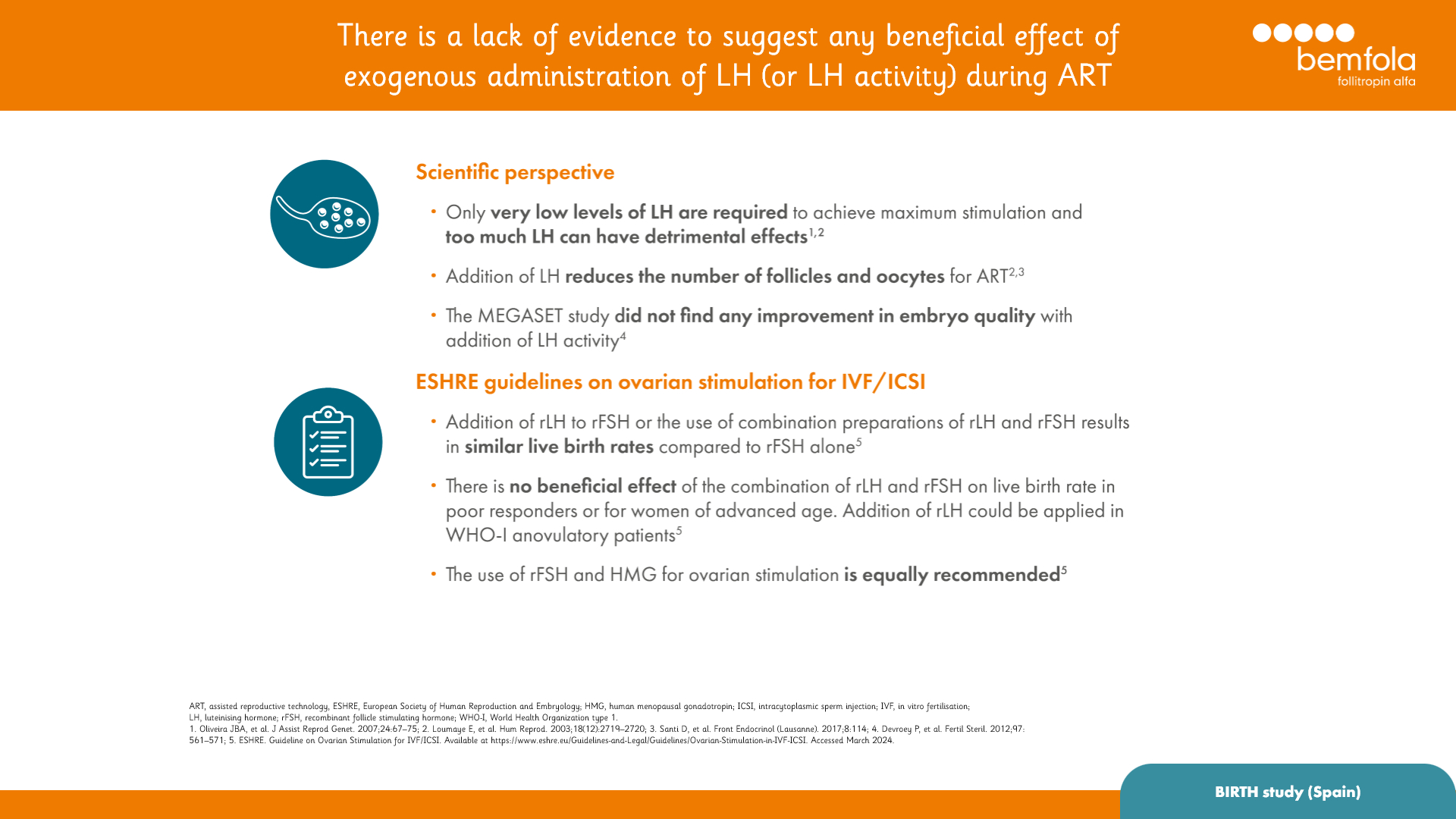 There is a lack of evidence to suggest any beneficial effect of exogenous administration of LH (or LH activity) during ART

bemfola
follitropin alfa

Scientific perspective

• Only very low levels of LH are required to achieve maximum stimulation and too much LH can have detrimental effects$^{1,2}$

• Addition of LH reduces the number of follicles and oocytes for ART$^{2,3}$

• The MEGASET study did not find any improvement in embryo quality with addition of LH activity$^{4}$

ESHRE guidelines on ovarian stimulation for IVF/ICSI

• Addition of rLH to rFSH or the use of combination preparations of rLH and rFSH results in similar live birth rates compared to rFSH alone$^{5}$

• There is no beneficial effect of the combination of rLH and rFSH on live birth rate in poor responders or for women of advanced age. Addition of rLH could be applied in WHO-I anovulatory patients$^{5}$

• The use of rFSH and HMG for ovarian stimulation is equally recommended$^{5}$

ART, assisted reproductive technology; ESHRE, European Society of Human Reproduction and Embryology; HMG, human menopausal gonadotropin; ICSI, intracytoplasmic sperm injection; IVF, in vitro fertilisation; LH, luteinising hormone; rFSH, recombinant follicle stimulating hormone; WHO-I, World Health Organization type 1.
1. Oliveira JBA, et al. J Assist Reprod Genet. 2007;24:67–75; 2. Loumaye E, et al. Hum Reprod. 2003;18(12):2719–2720; 3. Santi D, et al. Front Endocrinol (Lausanne). 2017;8:114; 4. Devroey P, et al. Fertil Steril. 2012;97: 561–571; 5. ESHRE. Guideline on Ovarian Stimulation for IVF/ICSI. Available at https://www.eshre.eu/Guidelines-and-Legal/Guidelines/Ovarian-Stimulation-in-IVF-ICSI. Accessed March 2024.

BIRTH study (Spain)